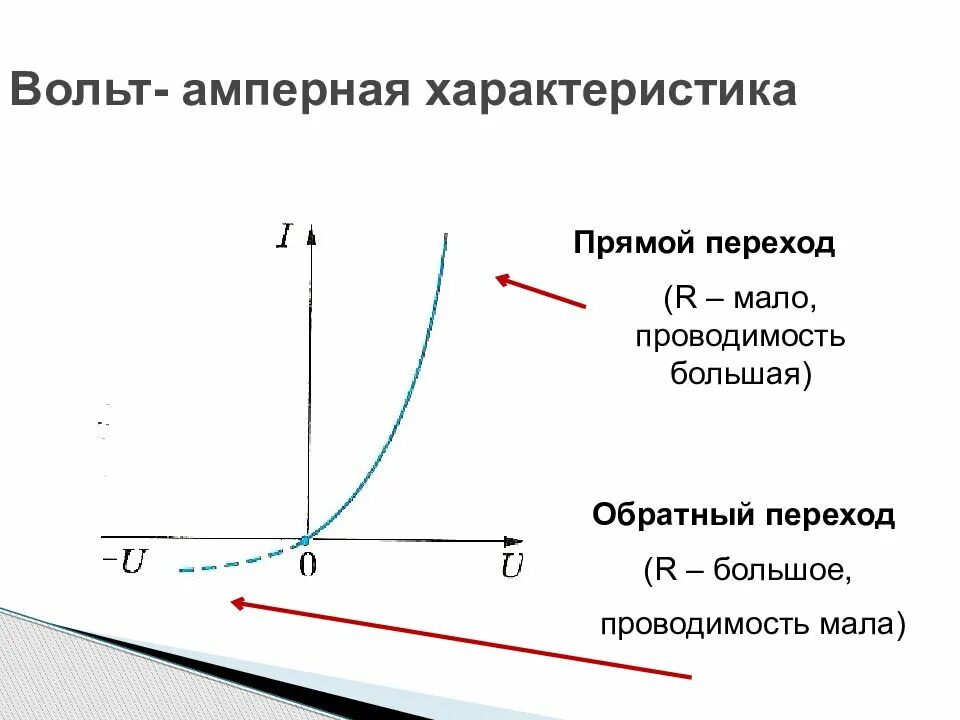 Вольт- амперная характеристика

$I$

$-U$

$0$

$U$

Прямой переход

(R – мало, проводимость большая)

Обратный переход

(R – большое, проводимость мала)